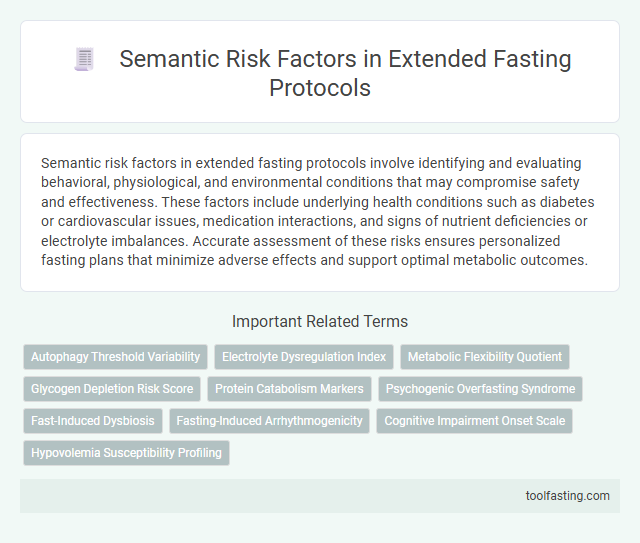 Semantic Risk Factors in Extended Fasting Protocols

Semantic risk factors in extended fasting protocols involve identifying and evaluating behavioral, physiological, and environmental conditions that may compromise safety and effectiveness. These factors include underlying health conditions such as diabetes or cardiovascular issues, medication interactions, and signs of nutrient deficiencies or electrolyte imbalances. Accurate assessment of these risks ensures personalized fasting plans that minimize adverse effects and support optimal metabolic outcomes.

Important Related Terms

Autophagy Threshold Variability
Electrolyte Dysregulation Index
Metabolic Flexibility Quotient
Glycogen Depletion Risk Score
Protein Catabolism Markers
Psychogenic Overfasting Syndrome
Fast-Induced Dysbiosis
Fasting-Induced Arrhythmogenicity
Cognitive Impairment Onset Scale
Hypovolemia Susceptibility Profiling

toolfasting.com